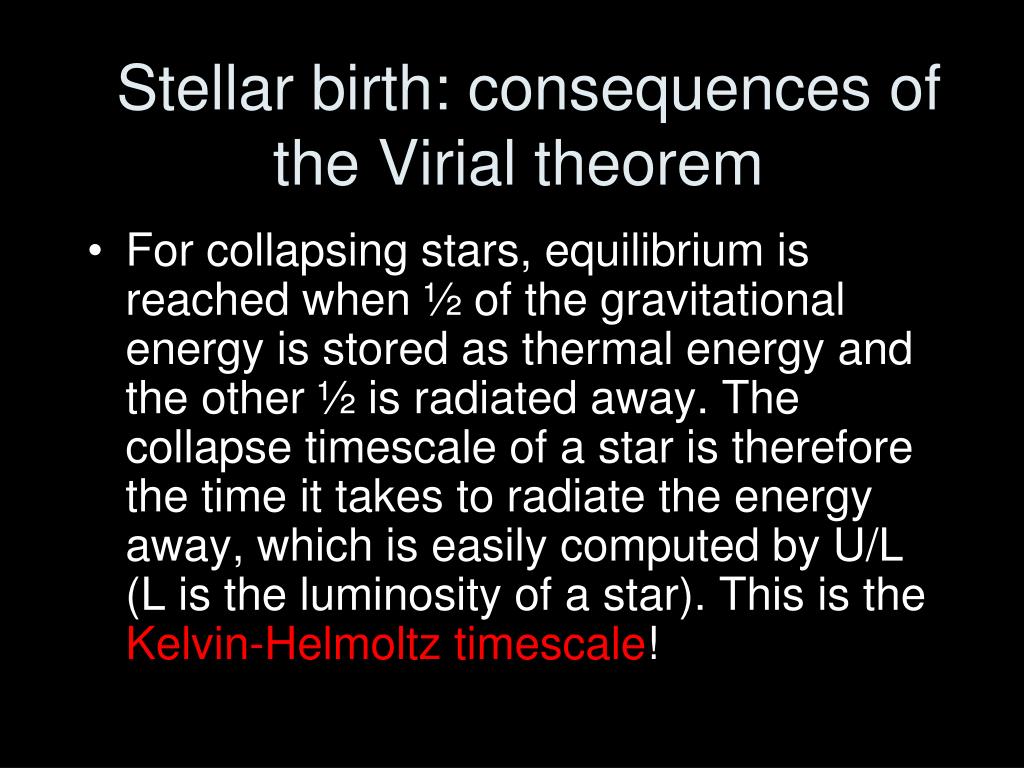 Stellar birth: consequences of the Virial theorem

• For collapsing stars, equilibrium is reached when ½ of the gravitational energy is stored as thermal energy and the other ½ is radiated away. The collapse timescale of a star is therefore the time it takes to radiate the energy away, which is easily computed by U/L (L is the luminosity of a star). This is the Kelvin-Helmoltz timescale!